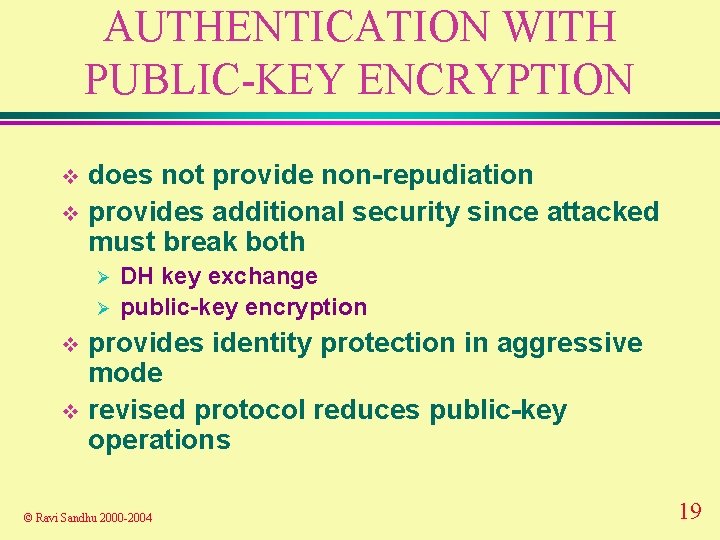 AUTHENTICATION WITH PUBLIC-KEY ENCRYPTION

❖ does not provide non-repudiation
❖ provides additional security since attacked must break both
➢ DH key exchange
➢ public-key encryption
❖ provides identity protection in aggressive mode
❖ revised protocol reduces public-key operations

© Ravi Sandhu 2000-2004

19